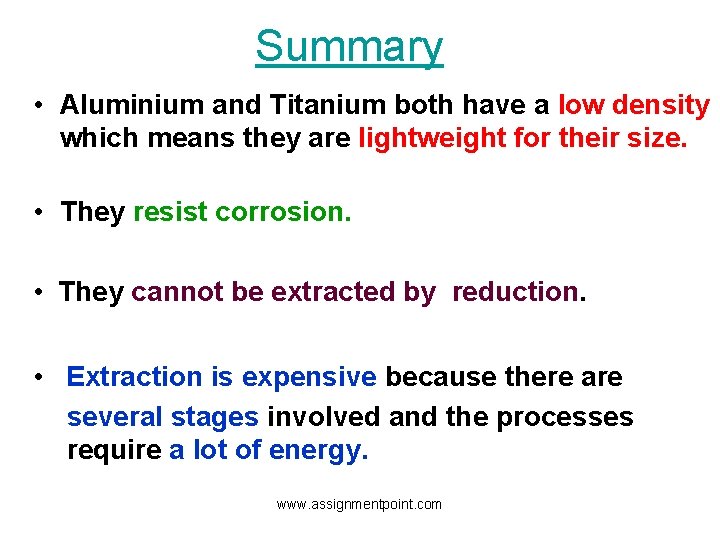 Summary

• Aluminium and Titanium both have a low density which means they are lightweight for their size.

• They resist corrosion.

• They cannot be extracted by reduction.

• Extraction is expensive because there are several stages involved and the processes require a lot of energy.

www.assignmentpoint.com